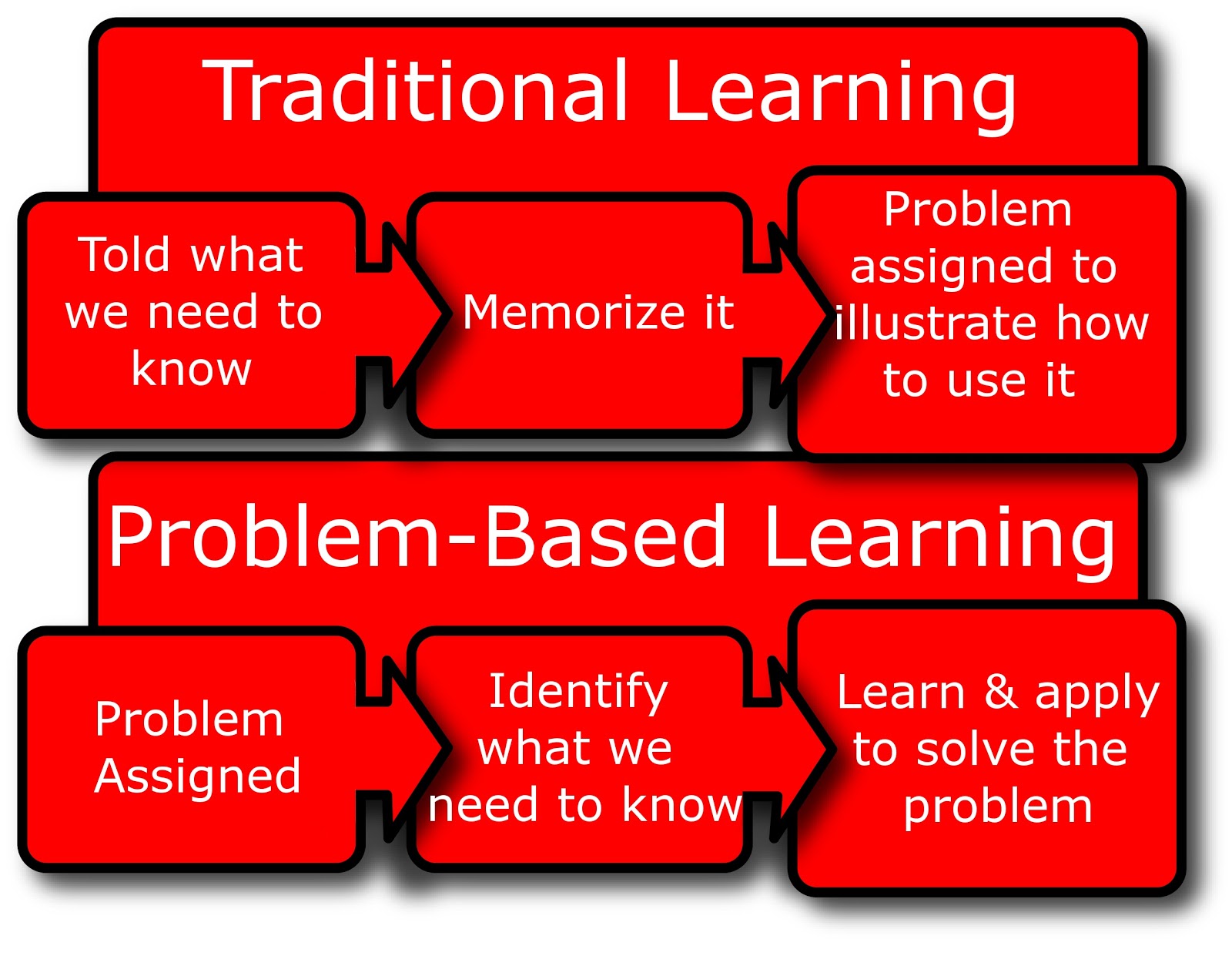 Traditional Learning

Told what we need to know

Memorize it

Problem assigned to illustrate how to use it

Problem-Based Learning

Problem Assigned

Identify what we need to know

Learn & apply to solve the problem